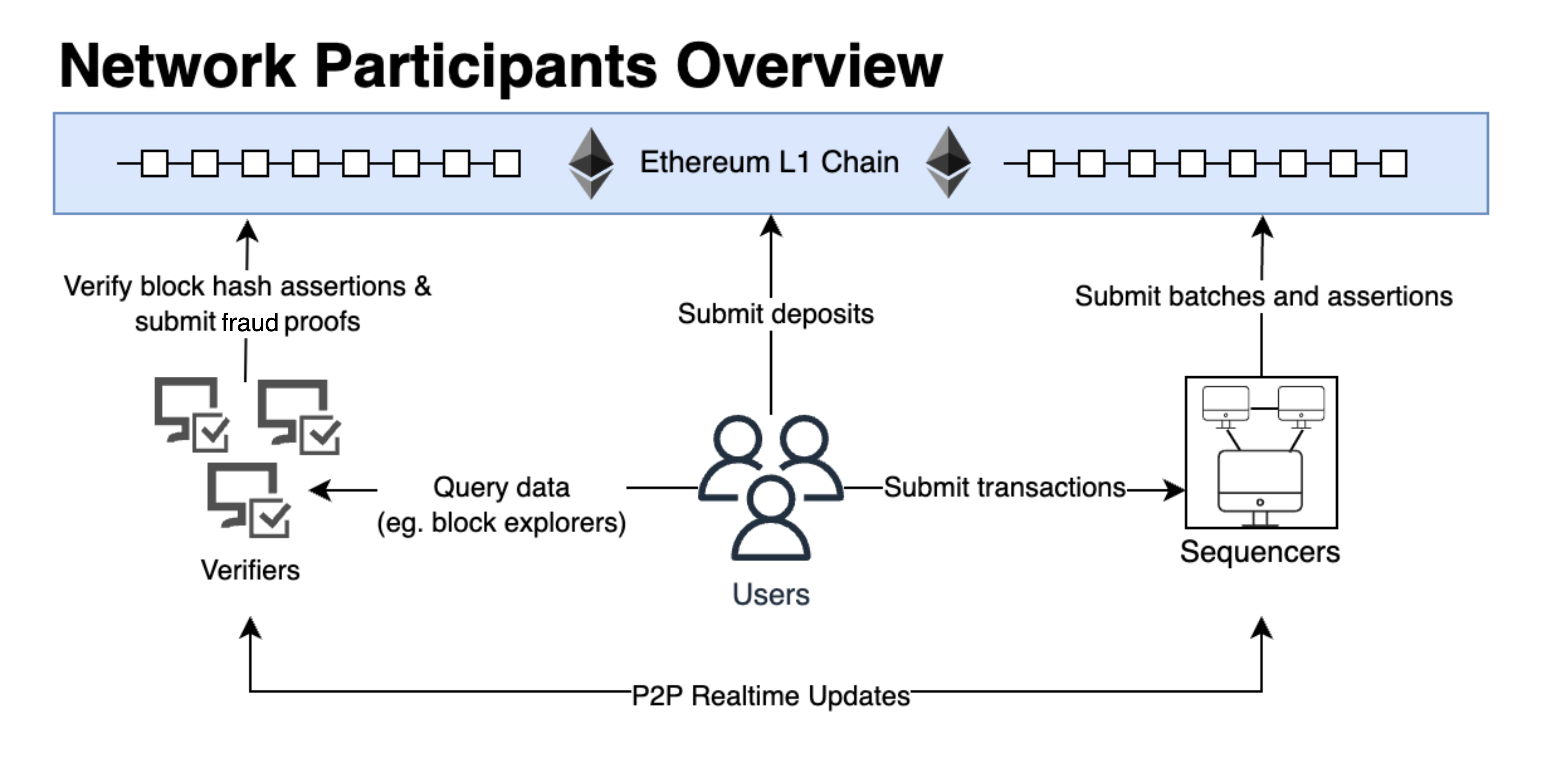 Network Participants Overview

Ethereum L1 Chain

Verify block hash assertions & submit fraud proofs

Submit deposits

Submit batches and assertions

Query data (eg. block explorers)

Submit transactions

Verifiers

Users

Sequencers

P2P Realtime Updates